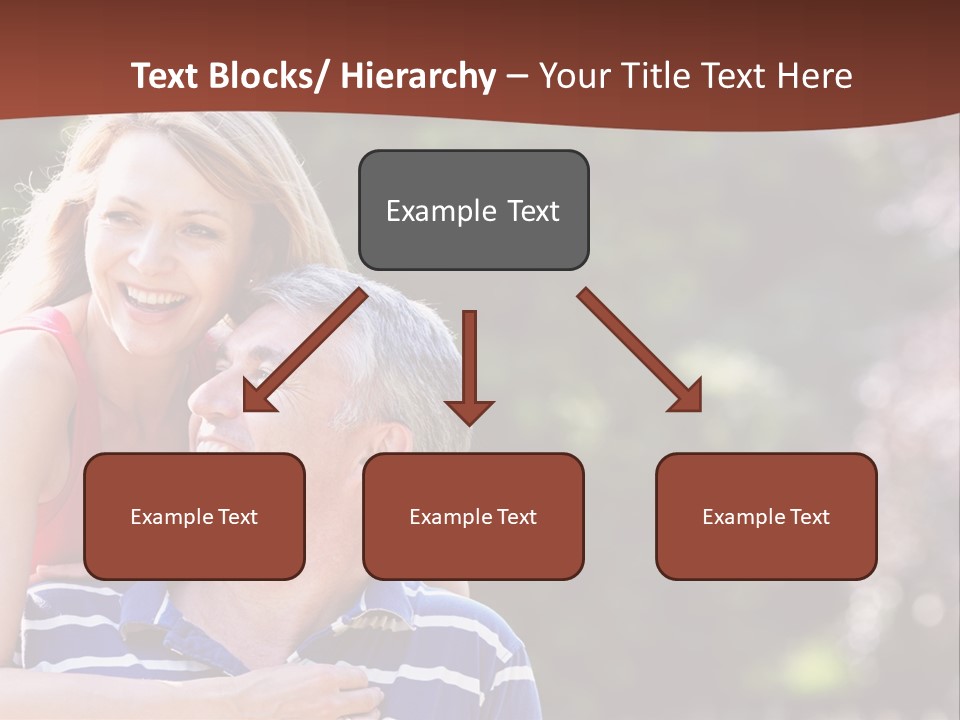 Text Blocks/ Hierarchy – Your Title Text Here

Example Text

Example Text

Example Text

Example Text